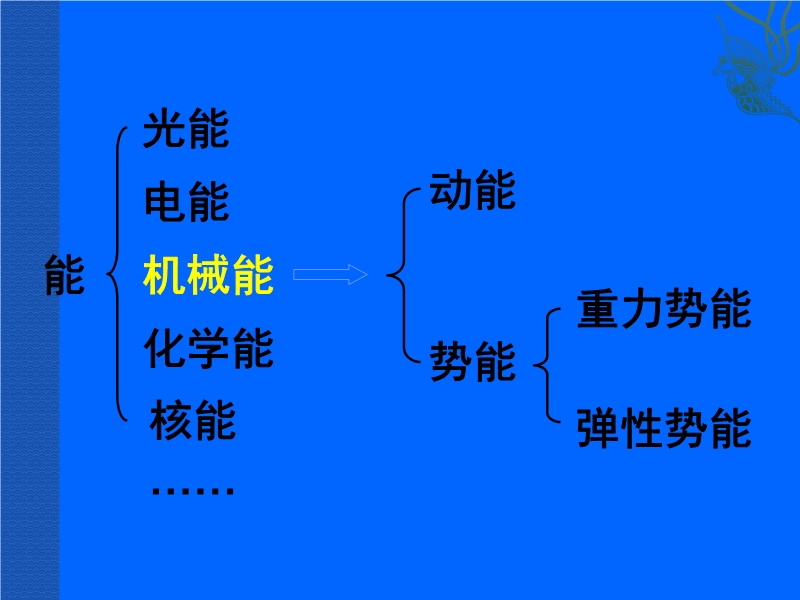 能

光能

电能

机械能

化学能

核能

……

动能

势能

重力势能

弹性势能